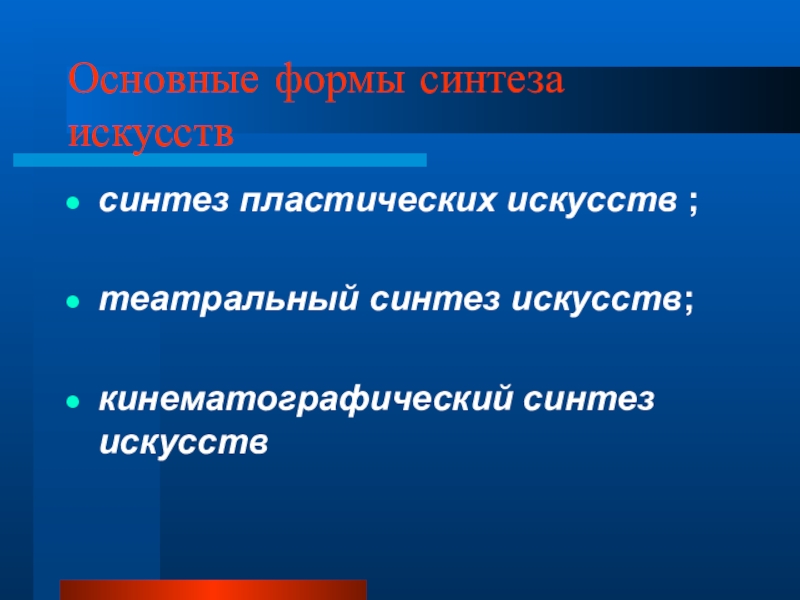 Основные формы синтеза искусств

- синтез пластических искусств ;
- театральный синтез искусств;
- кинематографический синтез искусств